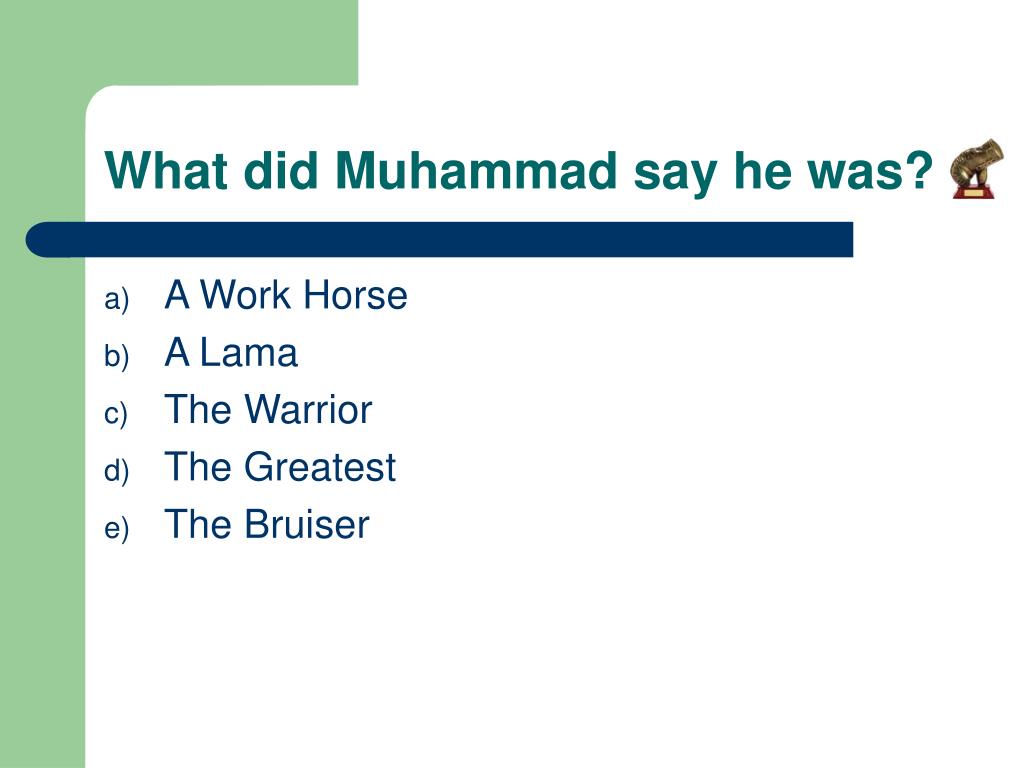 What did Muhammad say he was?

a) A Work Horse
b) A Lama
c) The Warrior
d) The Greatest
e) The Bruiser